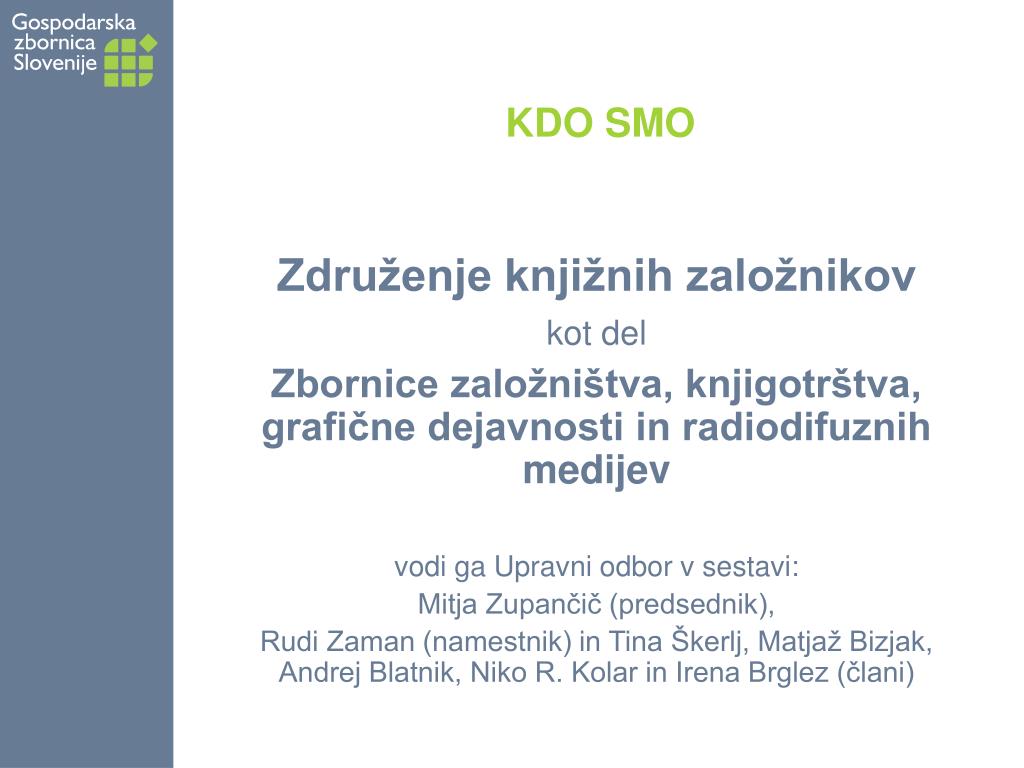 Gospodarska zbornica Slovenije

KDO SMO

Združenje knjižnih založnikov

kot del

Zbornice založništva, knjigotrštva, grafične dejavnosti in radiodifuznih medijev

vodi ga Upravni odbor v sestavi:
Mitja Zupančič (predsednik),
Rudi Zaman (namestnik) in Tina Škerlj, Matjaž Bizjak, Andrej Blatnik, Niko R. Kolar in Irena Brglez (člani)